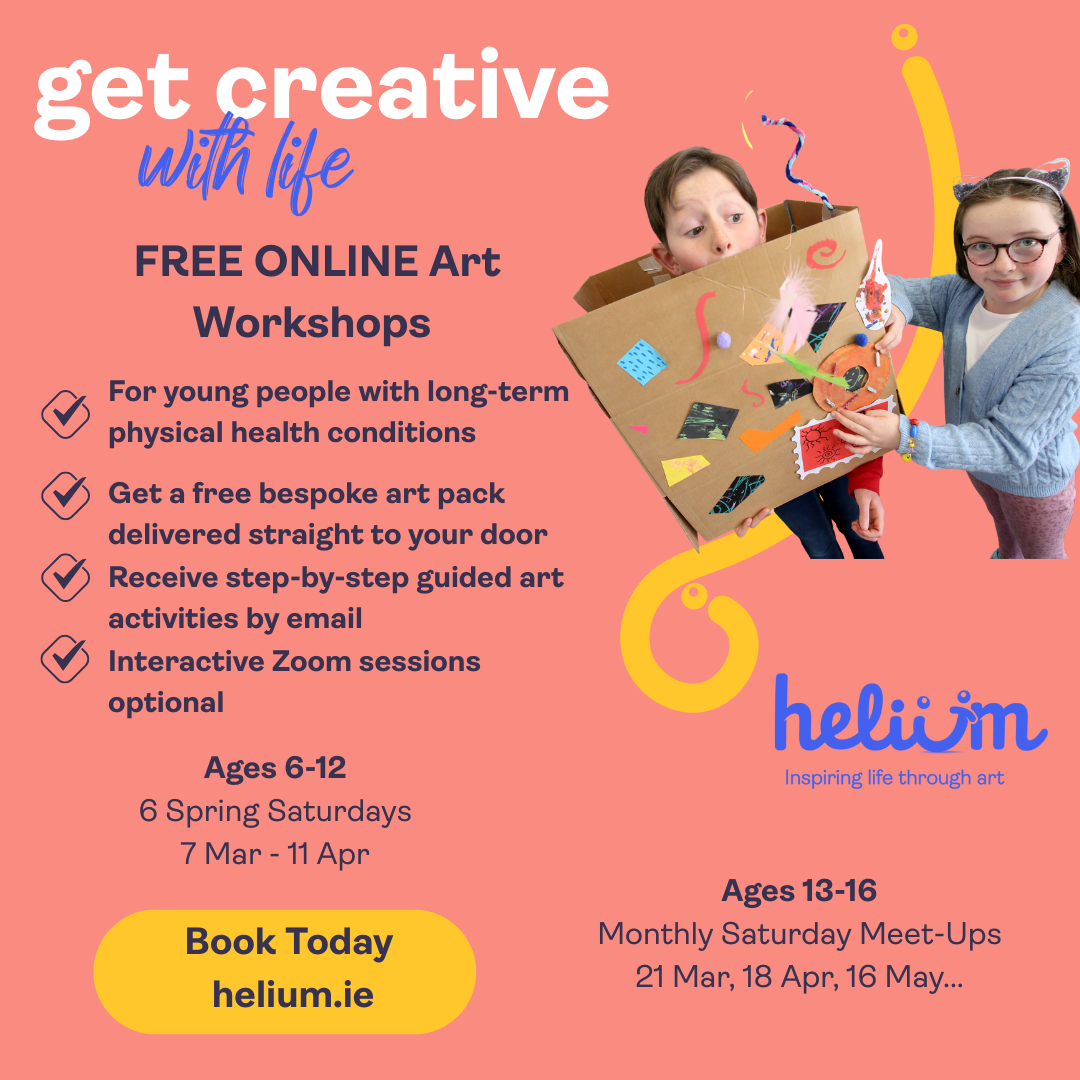 get creative
with life

FREE ONLINE Art Workshops

For young people with long-term physical health conditions

Get a free bespoke art pack delivered straight to your door

Receive step-by-step guided art activities by email

Interactive Zoom sessions optional

Ages 6-12
6 Spring Saturdays
7 Mar - 11 Apr

Book Today
helium.ie

helium
Inspiring life through art

Ages 13-16
Monthly Saturday Meet-Ups
21 Mar, 18 Apr, 16 May...